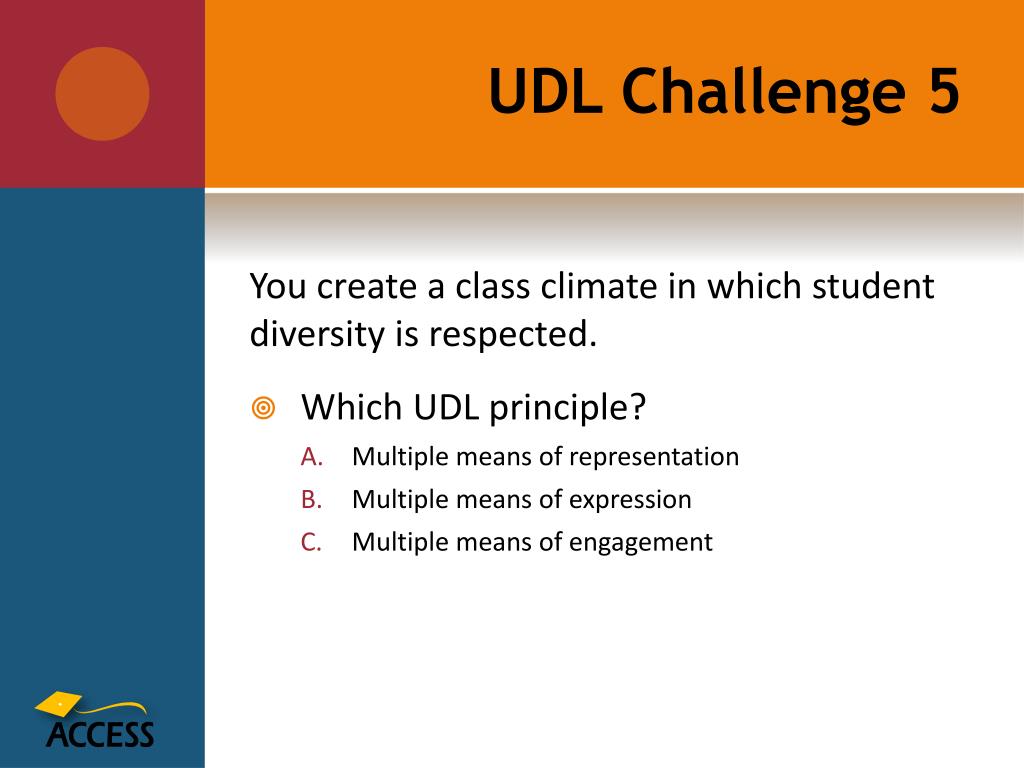 UDL Challenge 5

You create a class climate in which student diversity is respected.

Which UDL principle?

A. Multiple means of representation
B. Multiple means of expression
C. Multiple means of engagement

ACCESS